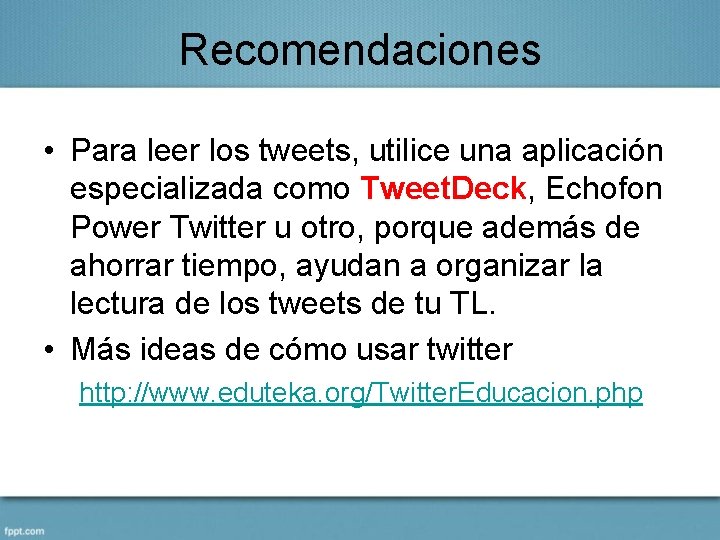 Recomendaciones

• Para leer los tweets, utilice una aplicación especializada como TweetDeck, Echofon Power Twitter u otro, porque además de ahorrar tiempo, ayudan a organizar la lectura de los tweets de tu TL.

• Más ideas de cómo usar twitter

http://www.eduteka.org/TwitterEducacion.php

fppt.com